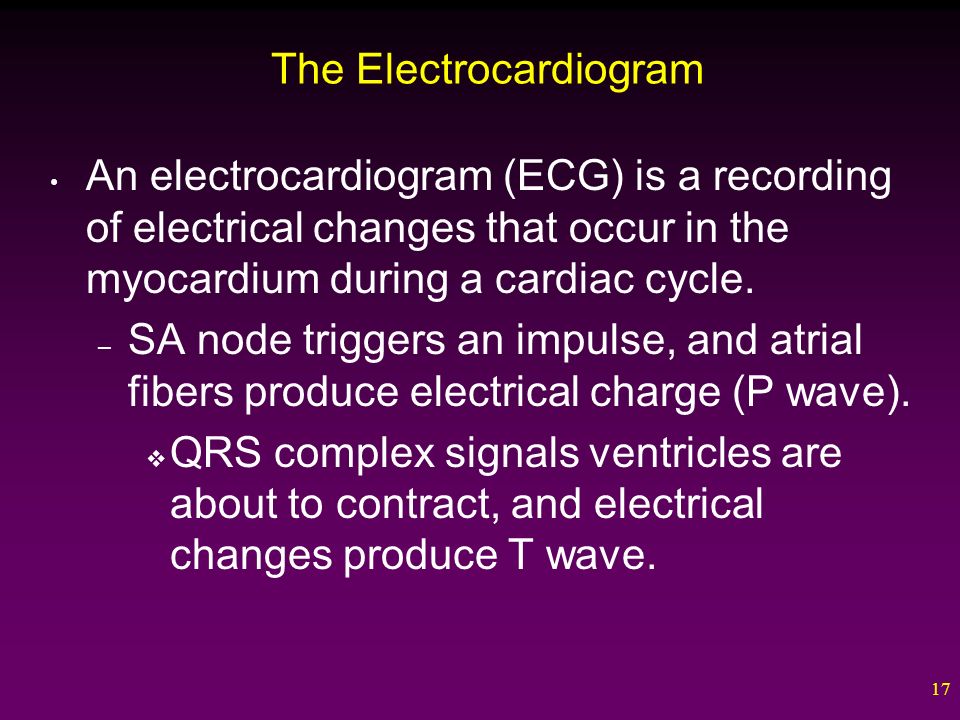 The Electrocardiogram

• An electrocardiogram (ECG) is a recording of electrical changes that occur in the myocardium during a cardiac cycle.

– SA node triggers an impulse, and atrial fibers produce electrical charge (P wave).

❖ QRS complex signals ventricles are about to contract, and electrical changes produce T wave.

17